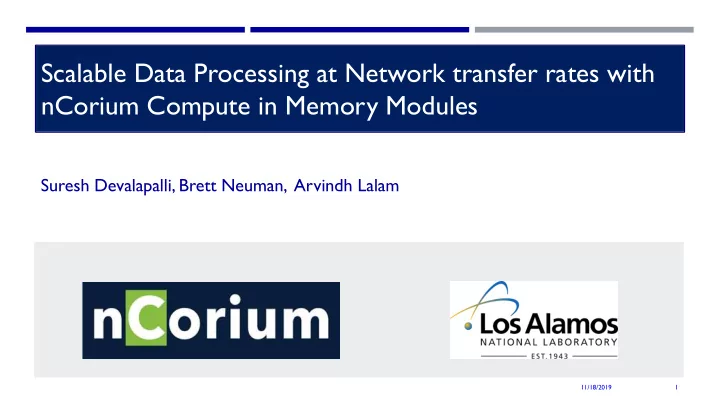 Scalable Data Processing at Network transfer rates with nCorium Compute in Memory Modules

Suresh Devalapalli, Brett Neuman, Arvindh Lalam

nCorium

Los Alamos
NATIONAL LABORATORY
EST. 1943

11/18/2019

1